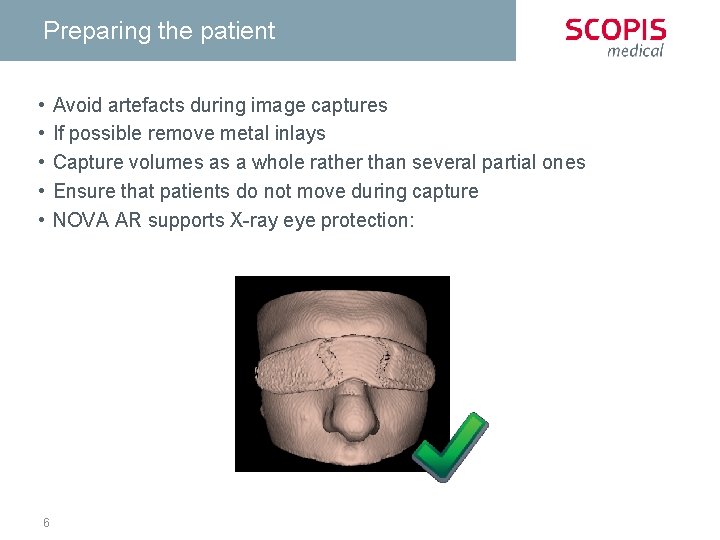 Preparing the patient

SCOPIS
medical

• Avoid artefacts during image captures
• If possible remove metal inlays
• Capture volumes as a whole rather than several partial ones
• Ensure that patients do not move during capture
• NOVA AR supports X-ray eye protection:

6